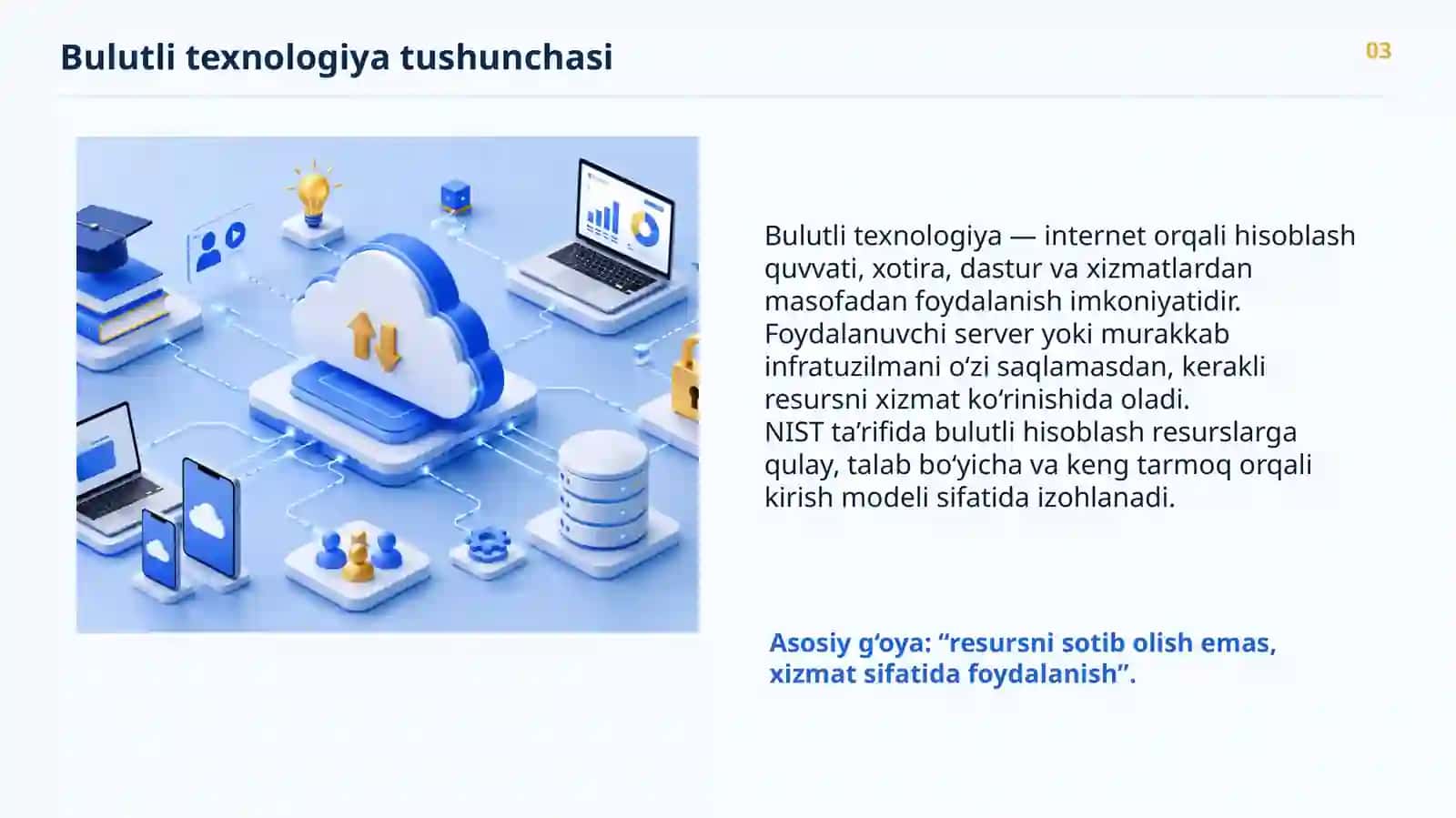 Bulutli texnologiya tushunchasi

03

Bulutli texnologiya — internet orqali hisoblash quvvati, xotira, dastur va xizmatlardan masofadan foydalanish imkoniyatidir. Foydalanuvchi server yoki murakkab infratuzilmani o‘zi saqlamasdan, kerakli resursni xizmat ko‘rinishida oladi.
NIST ta’rifida bulutli hisoblash resurslarga qulay, talab bo‘yicha va keng tarmoq orqali kirish modeli sifatida izohlanadi.

Asosiy g‘oya: “resursni sotib olish emas, xizmat sifatida foydalanish”.